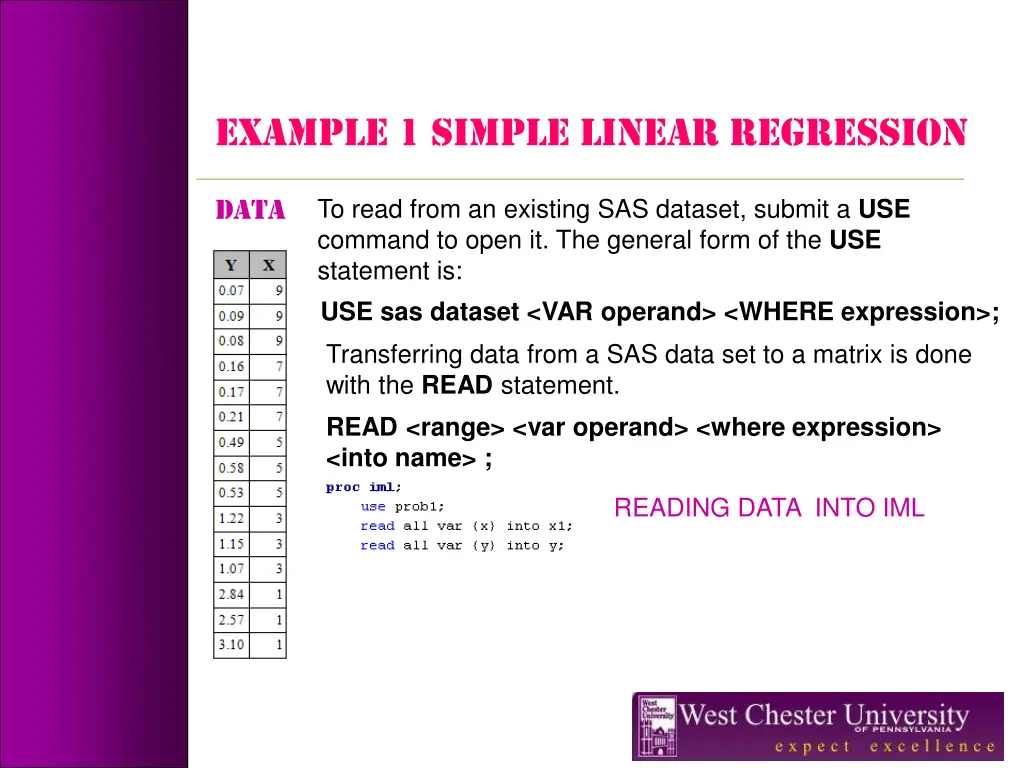 EXAMPLE 1 SIMPLE LINEAR REGRESSION

DATA

| Y | X |
|---|---|
| 0.07 | 9 |
| 0.09 | 9 |
| 0.08 | 9 |
| 0.16 | 7 |
| 0.17 | 7 |
| 0.21 | 7 |
| 0.49 | 5 |
| 0.58 | 5 |
| 0.53 | 5 |
| 1.22 | 3 |
| 1.15 | 3 |
| 1.07 | 3 |
| 2.84 | 1 |
| 2.57 | 1 |
| 3.10 | 1 |

To read from an existing SAS dataset, submit a USE command to open it. The general form of the USE statement is:

USE sas dataset <VAR operand> <WHERE expression>;

Transferring data from a SAS data set to a matrix is done with the READ statement.

READ <range> <var operand> <where expression> <into name> ;

proc iml;
use prob1;
read all var {x} into x1;
read all var {y} into y;

READING DATA INTO IML

West Chester University
West Chester University OF PENNSYLVANIA
expect excellence